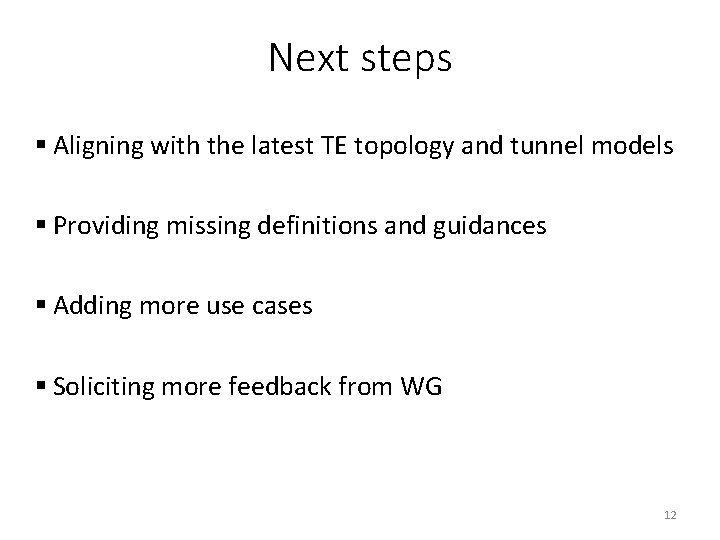 Next steps

▪ Aligning with the latest TE topology and tunnel models

▪ Providing missing definitions and guidances

▪ Adding more use cases

▪ Soliciting more feedback from WG

12